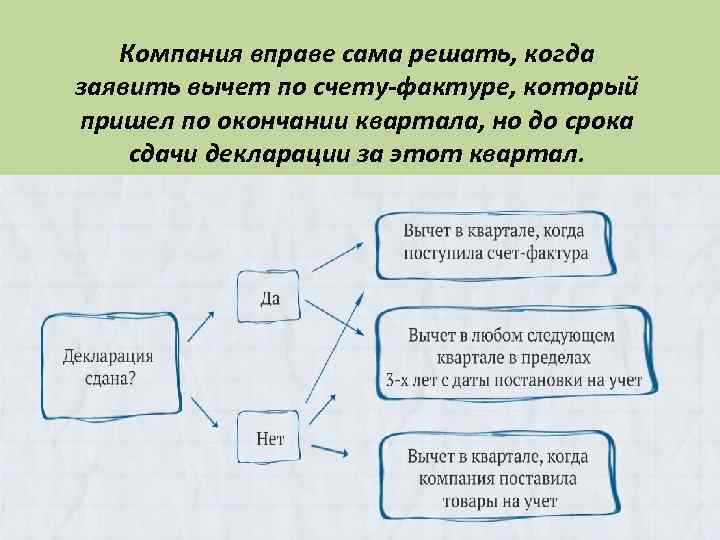 Компания вправе сама решать, когда заявить вычет по счету-фактуре, который пришел по окончании квартала, но до срока сдачи декларации за этот квартал.

Декларация сдана?

Да

Нет

Вычет в квартале, когда поступила счет-фактура

Вычет в любом следующем квартале в пределах 3-х лет с даты постановки на учет

Вычет в квартале, когда компания поставила товары на учет